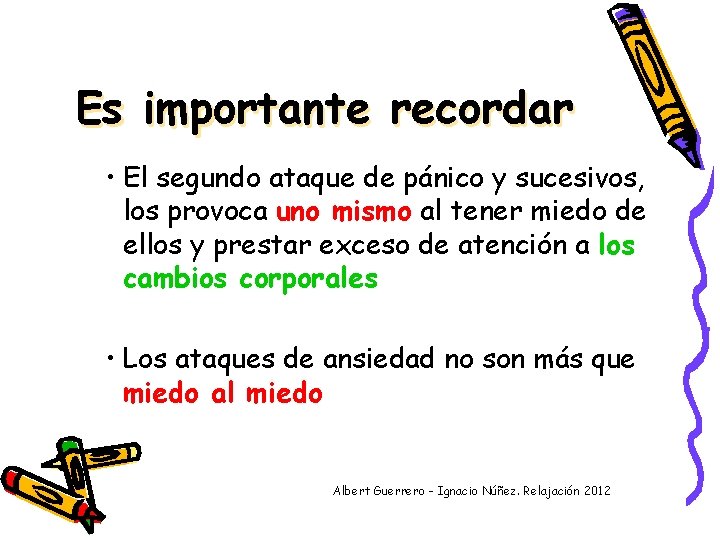 Es importante recordar

• El segundo ataque de pánico y sucesivos, los provoca uno mismo al tener miedo de ellos y prestar exceso de atención a los cambios corporales

• Los ataques de ansiedad no son más que miedo al miedo

Albert Guerrero - Ignacio Núñez. Relajación 2012